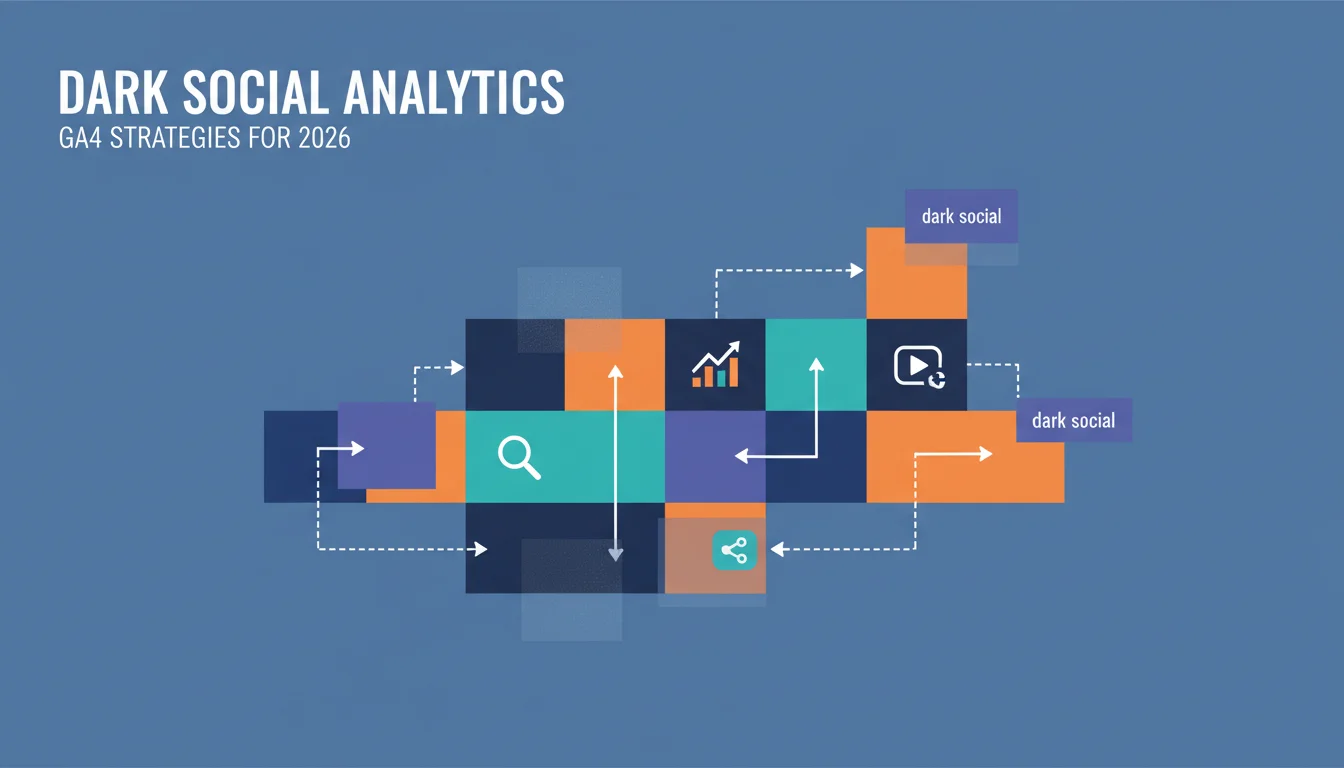 DARK SOCIAL ANALYTICS
GA4 STRATEGIES FOR 2026

dark social

dark social